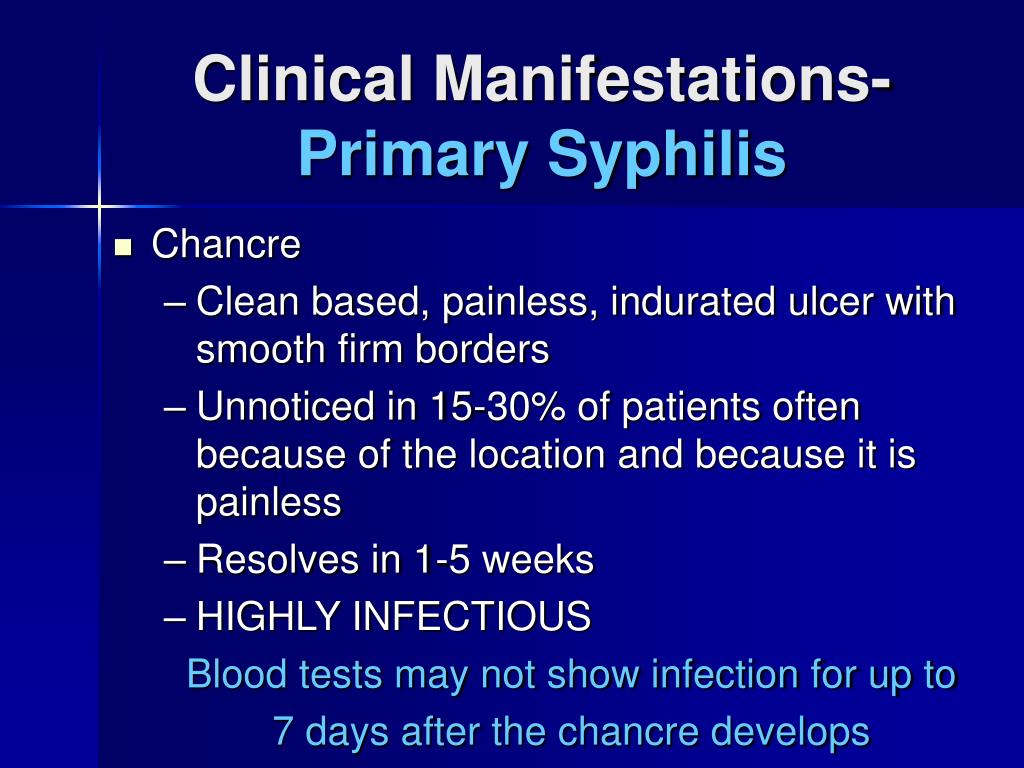 Clinical Manifestations-
Primary Syphilis

■ Chancre
– Clean based, painless, indurated ulcer with smooth firm borders
– Unnoticed in 15-30% of patients often because of the location and because it is painless
– Resolves in 1-5 weeks
– HIGHLY INFECTIOUS
Blood tests may not show infection for up to 7 days after the chancre develops